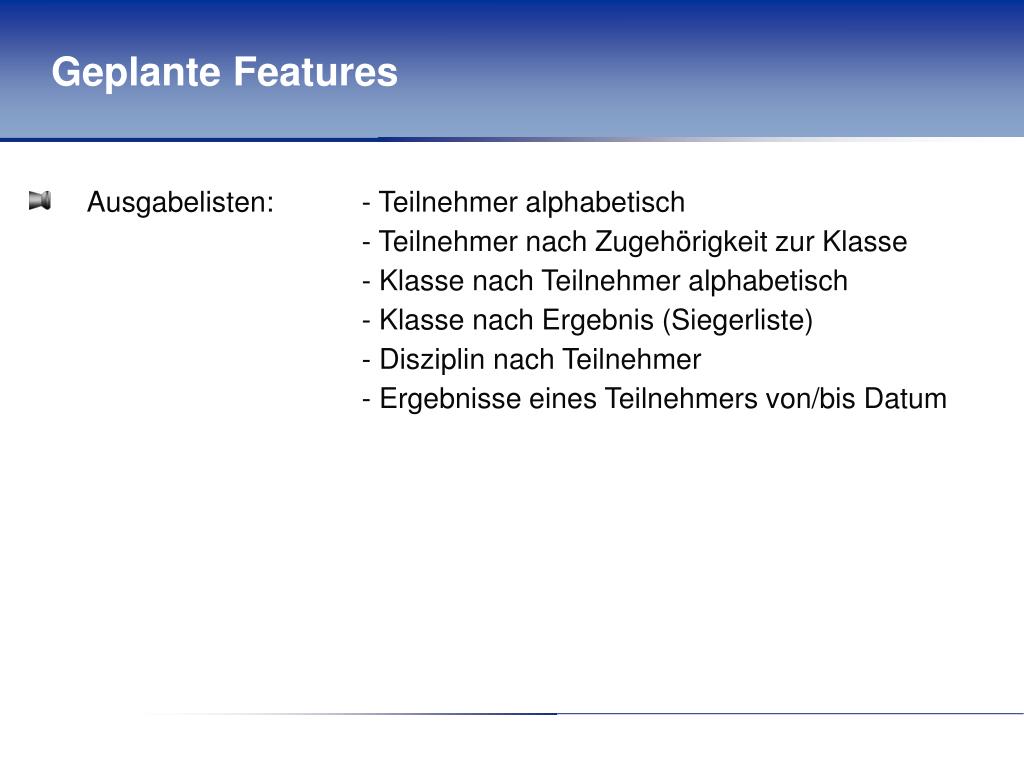 Geplante Features

Ausgabelisten: - Teilnehmer alphabetisch
- Teilnehmer nach Zugehörigkeit zur Klasse
- Klasse nach Teilnehmer alphabetisch
- Klasse nach Ergebnis (Siegerliste)
- Disziplin nach Teilnehmer
- Ergebnisse eines Teilnehmers von/bis Datum